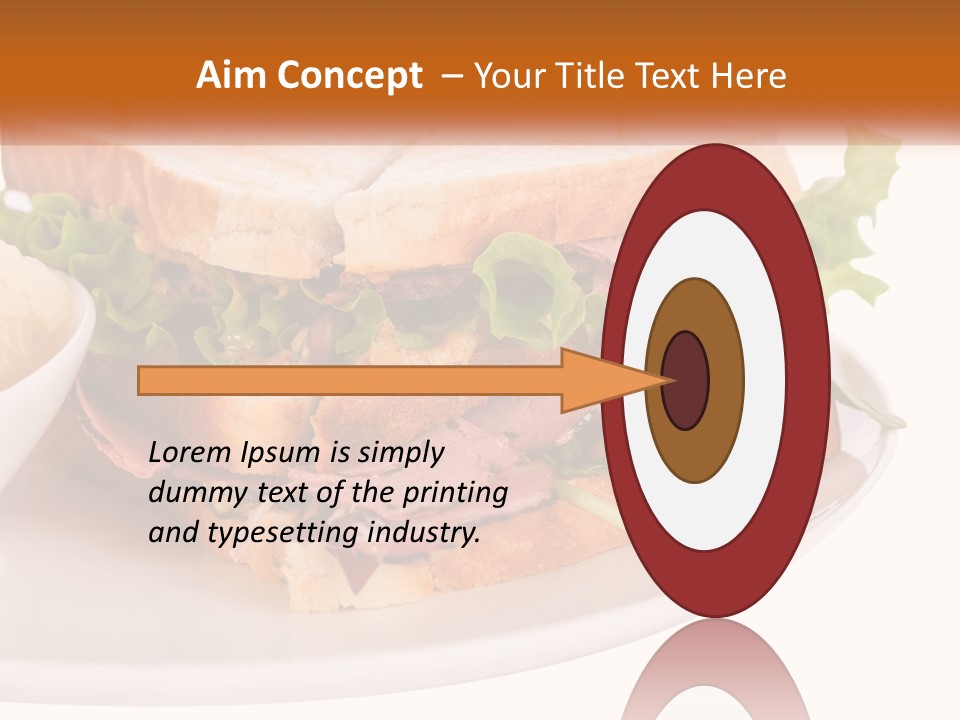 Aim Concept – Your Title Text Here

Lorem Ipsum is simply dummy text of the printing and typesetting industry.